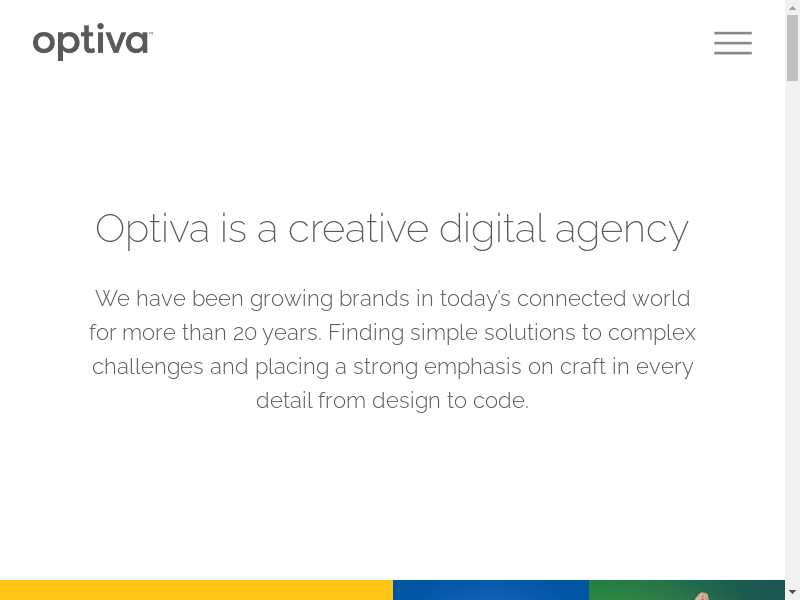 optiva™

Optiva is a creative digital agency

We have been growing brands in today's connected world for more than 20 years. Finding simple solutions to complex challenges and placing a strong emphasis on craft in every detail from design to code.